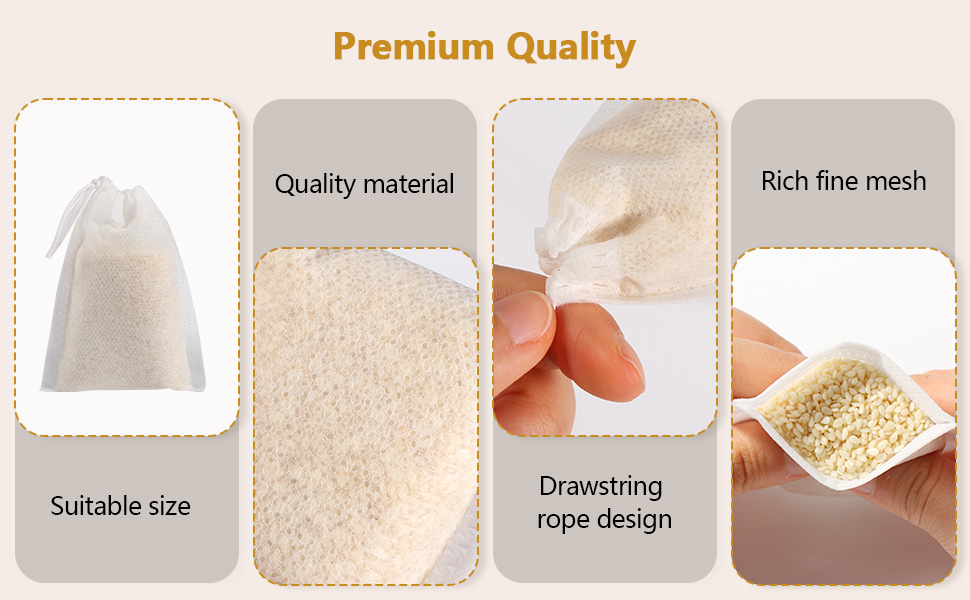 Premium Quality

Suitable size

Quality material

Drawstring rope design

Rich fine mesh